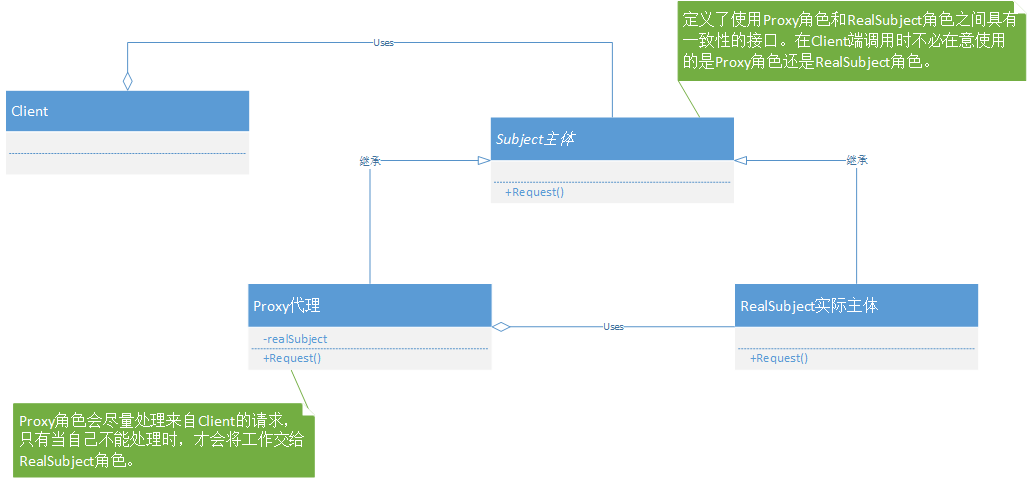 定义了使用Proxy角色和RealSubject角色之间具有一致性的接口。在Client端调用时不必在意使用的是Proxy角色还是RealSubject角色。

Uses

Client

Subject主体

+Request()

继承

继承

Proxy代理

-realSubject

+Request()

Uses

RealSubject实际主体

+Request()

Proxy角色会尽量处理来自Client的请求，只有当自己不能处理时，才会将工作交给RealSubject角色。